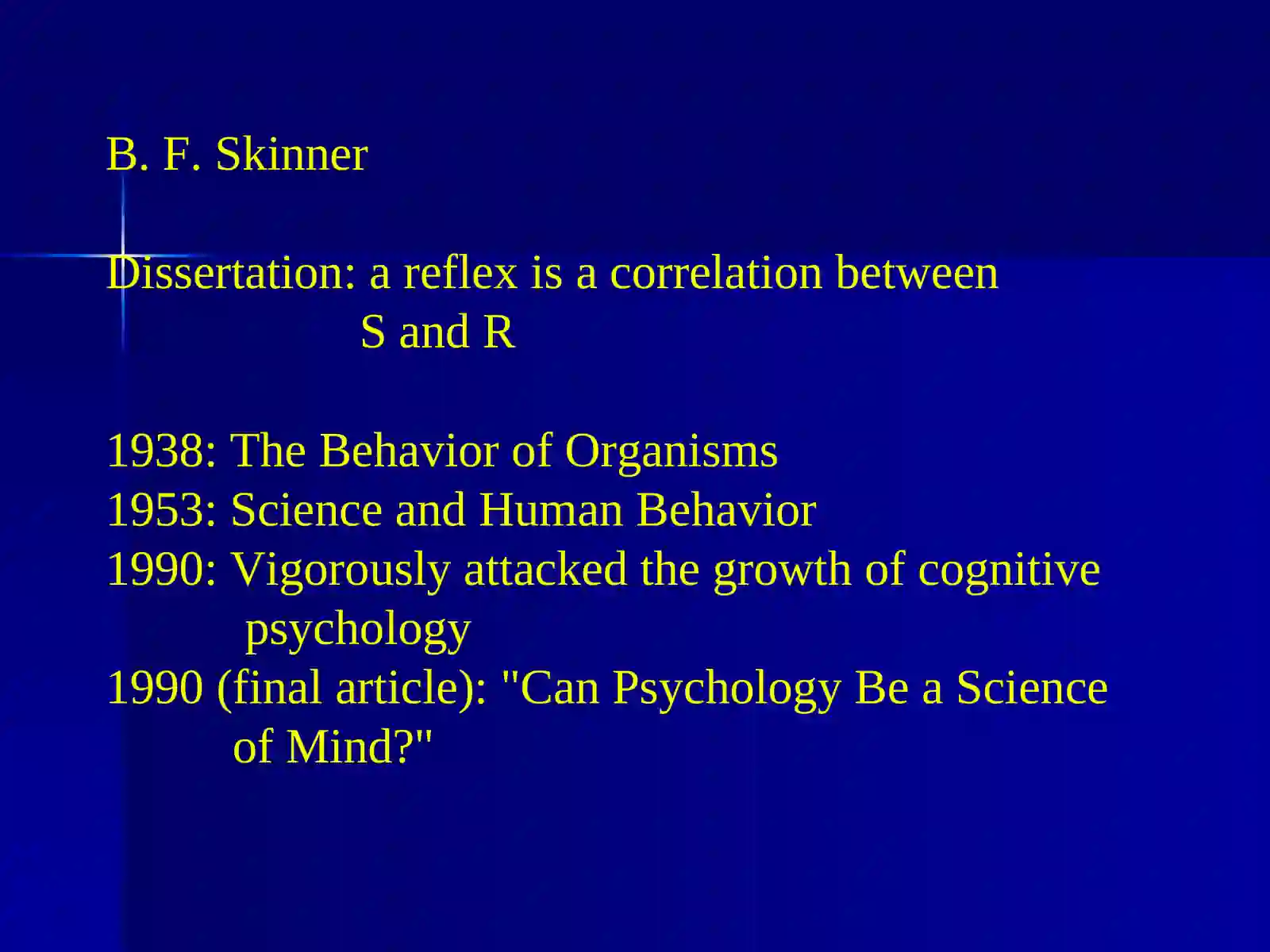 B. F. Skinner

Dissertation: a reflex is a correlation between S and R

1938: The Behavior of Organisms
1953: Science and Human Behavior
1990: Vigorously attacked the growth of cognitive psychology
1990 (final article): "Can Psychology Be a Science of Mind?"